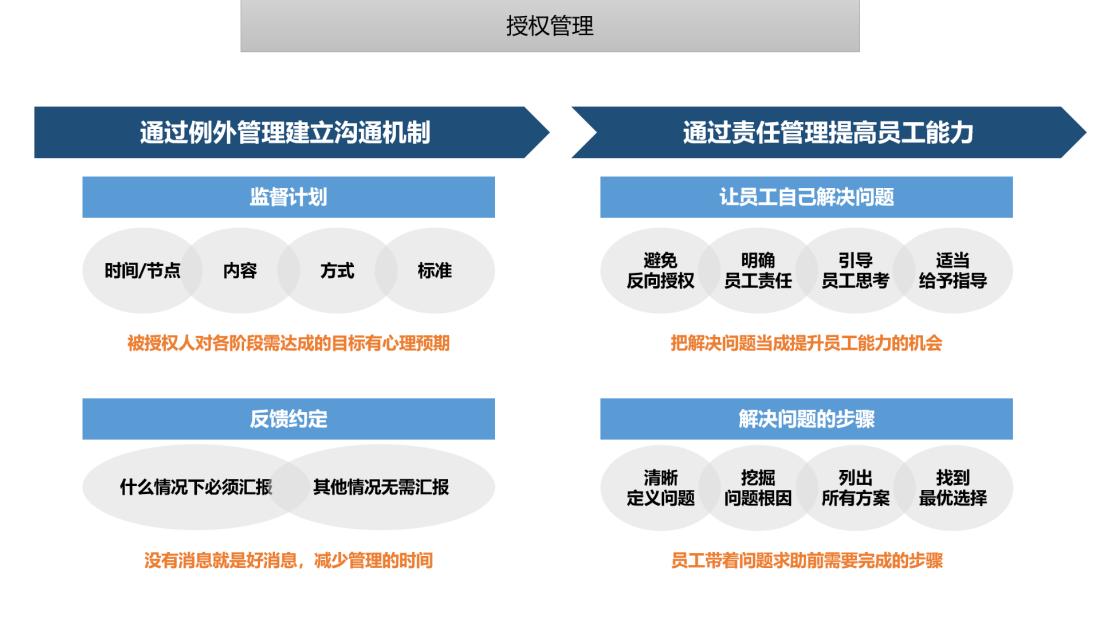 授权管理

通过例外管理建立沟通机制

监督计划

时间/节点
内容
方式
标准

被授权人对各阶段需达成的目标有心理预期

反馈约定

什么情况下必须汇报
其他情况无需汇报

没有消息就是好消息，减少管理的时间

通过责任管理提高员工能力

让员工自己解决问题

避免反向授权
明确员工责任
引导员工思考
适当给予指导

把解决问题当成提升员工能力的机会

解决问题的步骤

清晰定义问题
挖掘问题根因
列出所有方案
找到最优选择

员工带着问题求助前需要完成的步骤